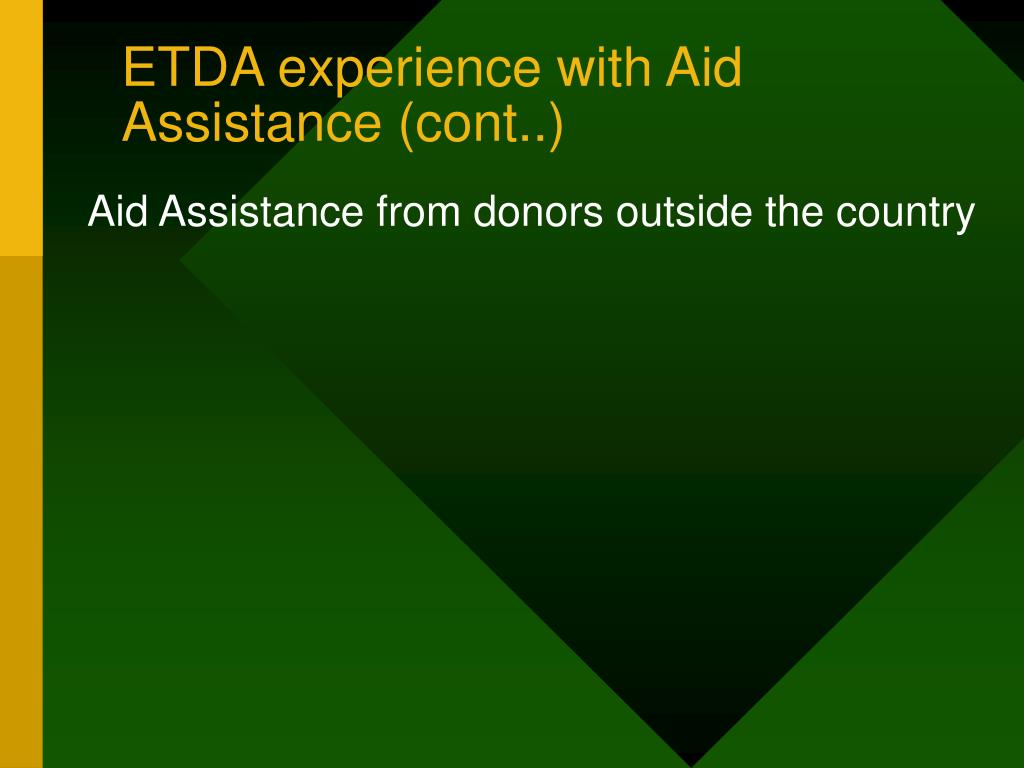 ETDA experience with Aid Assistance (cont..)

Aid Assistance from donors outside the country